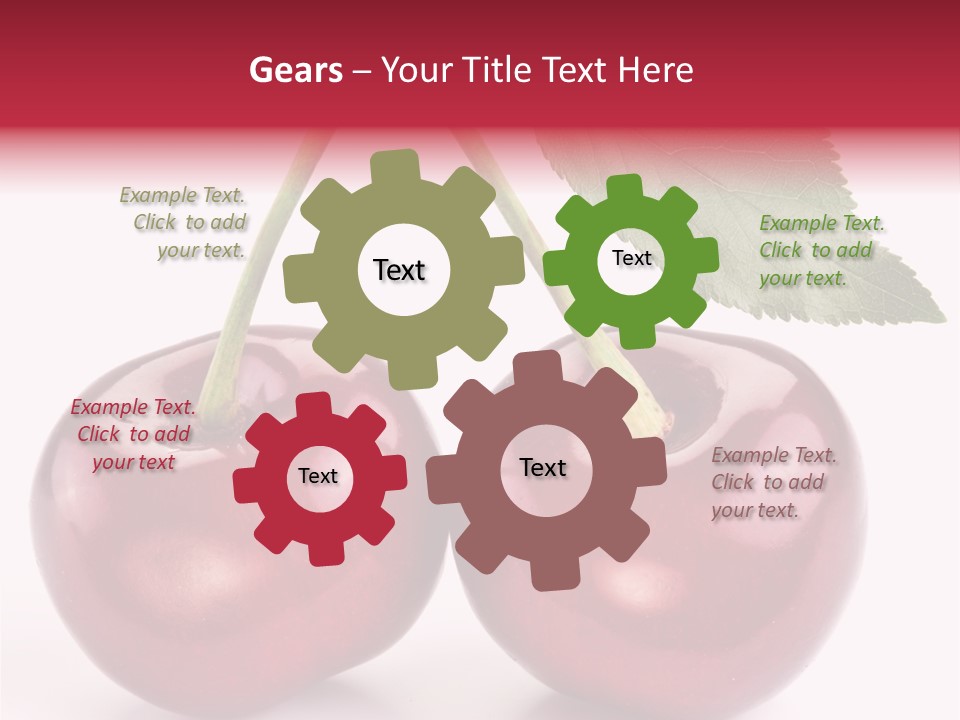 Gears – Your Title Text Here

Example Text. Click to add your text.

Text

Text

Example Text. Click to add your text.

Example Text. Click to add your text

Text

Text

Example Text. Click to add your text.